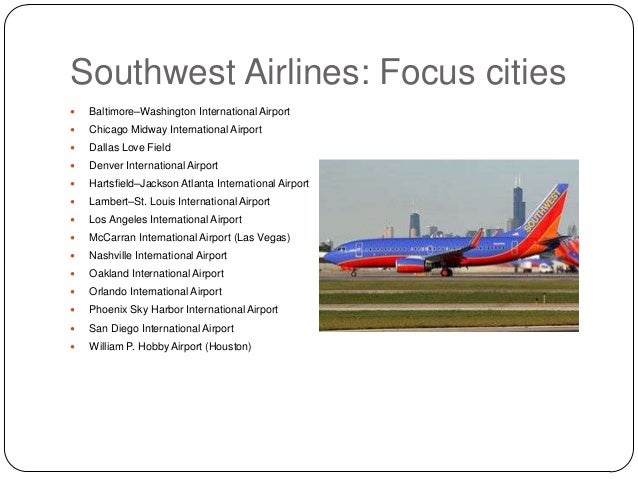 Southwest Airlines: Focus cities

- Baltimore–Washington International Airport
- Chicago Midway International Airport
- Dallas Love Field
- Denver International Airport
- Hartsfield–Jackson Atlanta International Airport
- Lambert–St. Louis International Airport
- Los Angeles International Airport
- McCarran International Airport (Las Vegas)
- Nashville International Airport
- Oakland International Airport
- Orlando International Airport
- Phoenix Sky Harbor International Airport
- San Diego International Airport
- William P. Hobby Airport (Houston)

SOUTHWEST